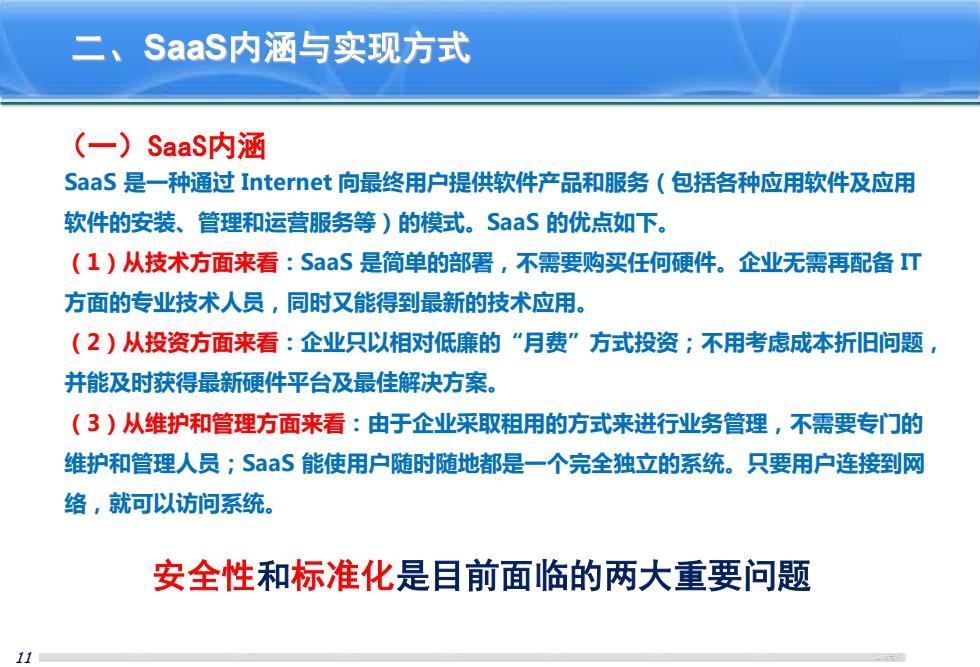 二、SaaS内涵与实现方式

（一）SaaS内涵

SaaS 是一种通过 Internet 向最终用户提供软件产品和服务（包括各种应用软件及应用软件的安装、管理和运营服务等）的模式。SaaS 的优点如下。

（1）从技术方面来看：SaaS 是简单的部署，不需要购买任何硬件。企业无需再配备 IT 方面的专业技术人员，同时又能得到最新的技术应用。

（2）从投资方面来看：企业只以相对低廉的“月费”方式投资；不用考虑成本折旧问题，并能及时获得最新硬件平台及最佳解决方案。

（3）从维护和管理方面来看：由于企业采取租用的方式来进行业务管理，不需要专门的维护和管理人员；SaaS 能使用户随时随地都是一个完全独立的系统。只要用户连接到网络，就可以访问系统。

安全性和标准化是目前面临的两大重要问题

11